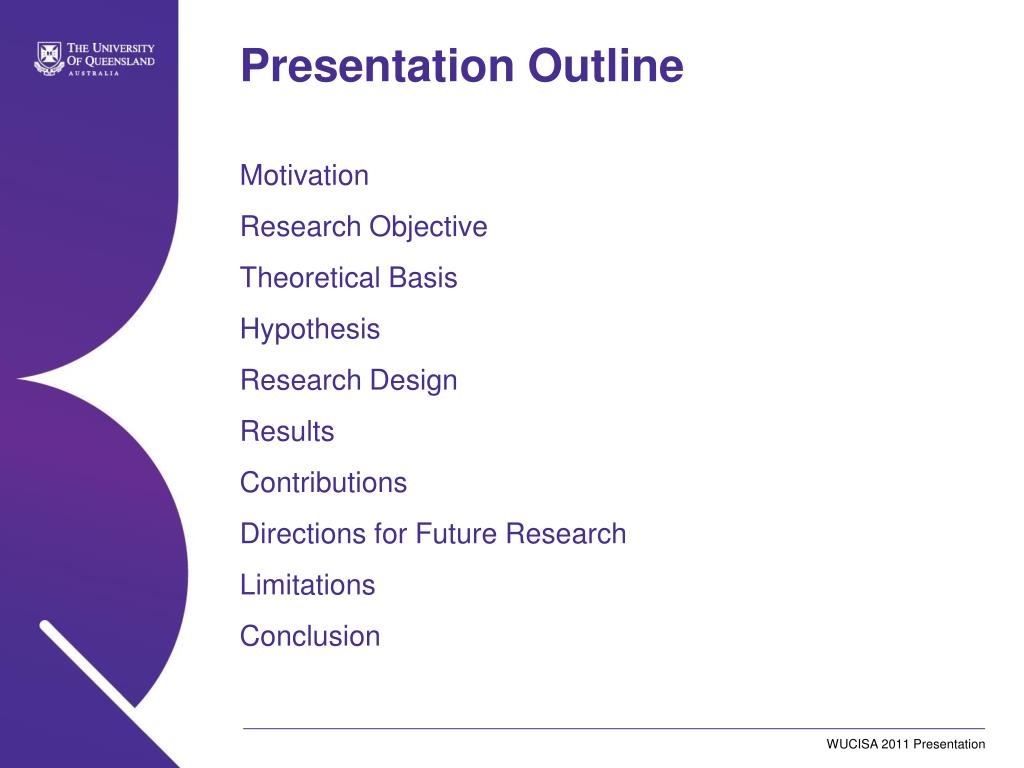 THE UNIVERSITY OF QUEENSLAND
AUSTRALIA

Presentation Outline

Motivation

Research Objective

Theoretical Basis

Hypothesis

Research Design

Results

Contributions

Directions for Future Research

Limitations

Conclusion

WUCISA 2011 Presentation